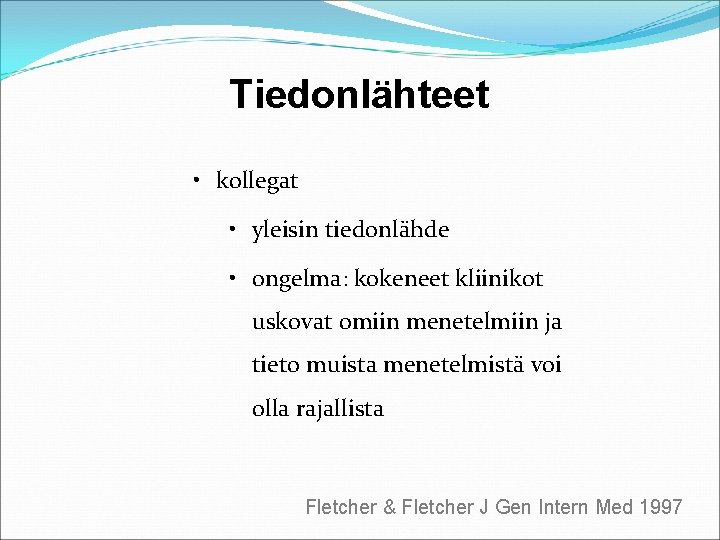 Tiedonlähteet

• kollegat

• yleisin tiedonlähde

• ongelma: kokeneet kliinikot uskovat omiin menetelmiin ja tieto muista menetelmistä voi olla rajallista

Fletcher & Fletcher J Gen Intern Med 1997